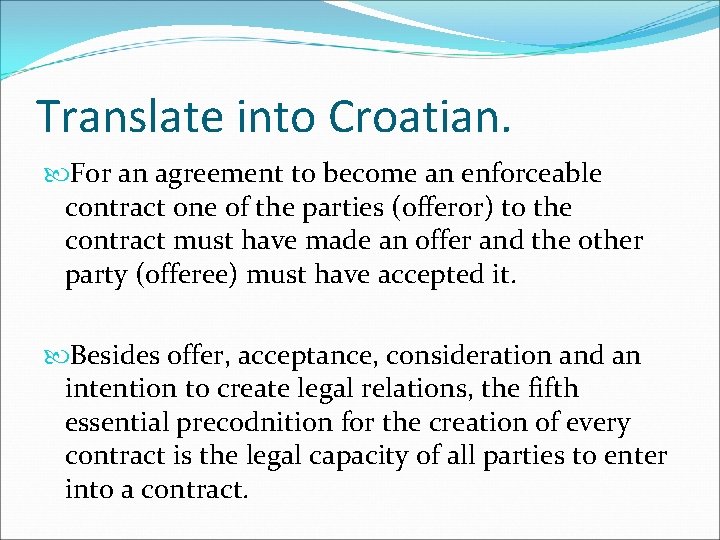 Translate into Croatian.

For an agreement to become an enforceable contract one of the parties (offeror) to the contract must have made an offer and the other party (offeree) must have accepted it.

Besides offer, acceptance, consideration and an intention to create legal relations, the fifth essential precodnition for the creation of every contract is the legal capacity of all parties to enter into a contract.